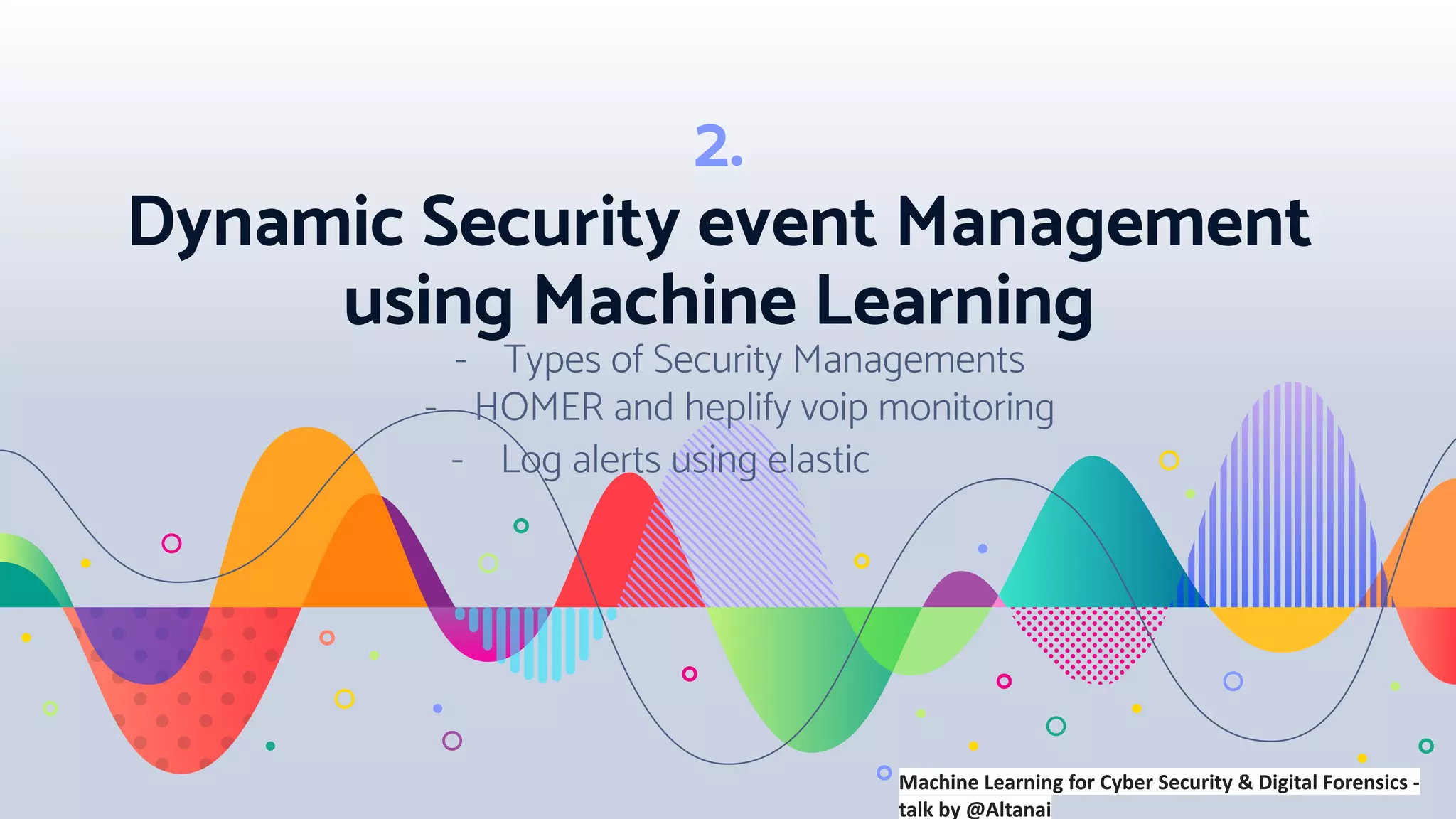 2.

Dynamic Security event Management using Machine Learning

- Types of Security Managements
- HOMER and heplify voip monitoring
- Log alerts using elastic

Machine Learning for Cyber Security & Digital Forensics - talk by @Altanai